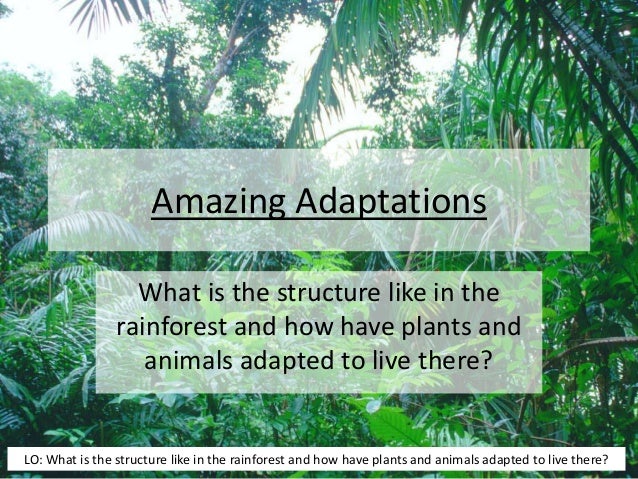 Amazing Adaptations

What is the structure like in the rainforest and how have plants and animals adapted to live there?

LO: What is the structure like in the rainforest and how have plants and animals adapted to live there?